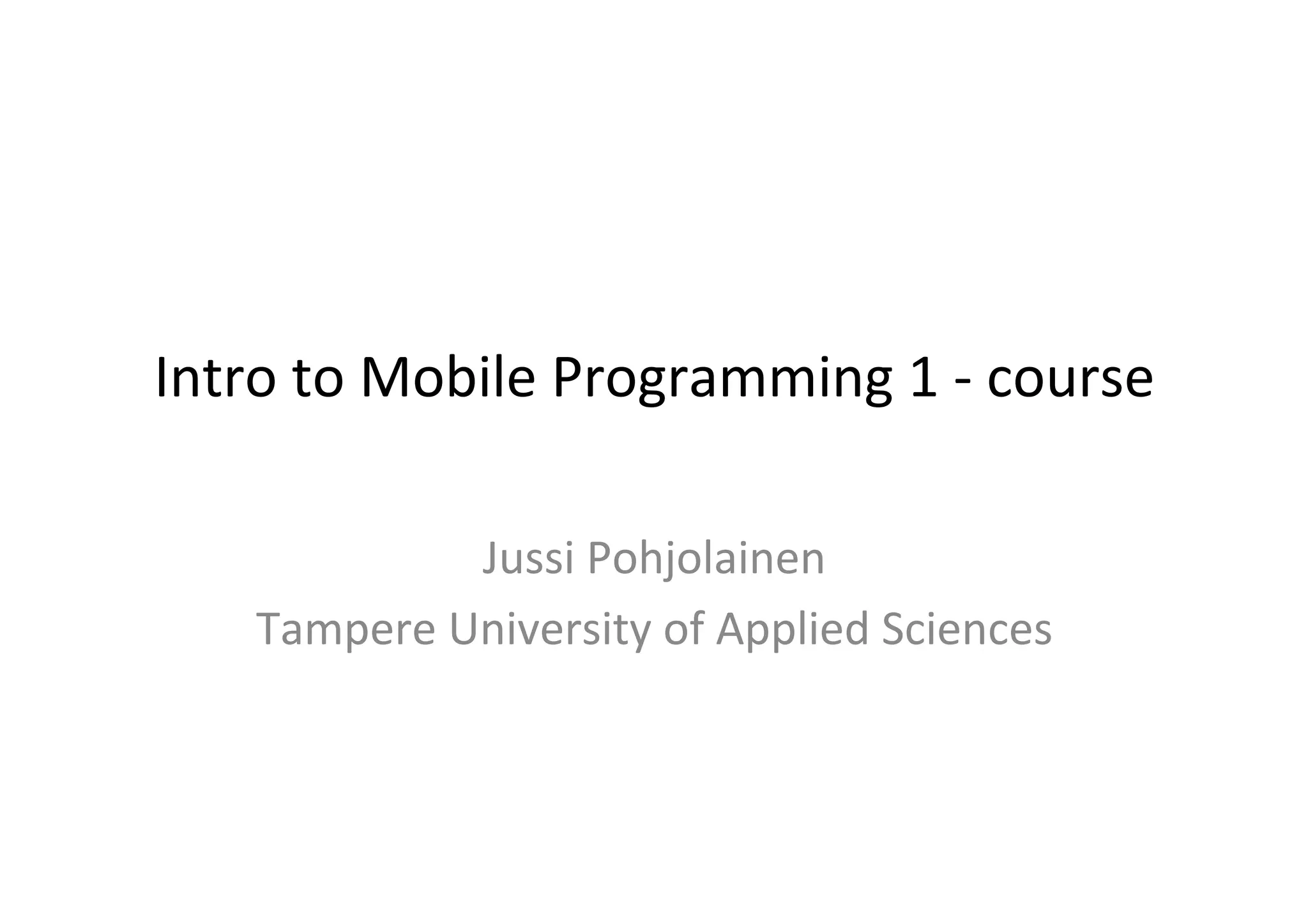 Intro to Mobile Programming 1 - course

Jussi Pohjolainen

Tampere University of Applied Sciences